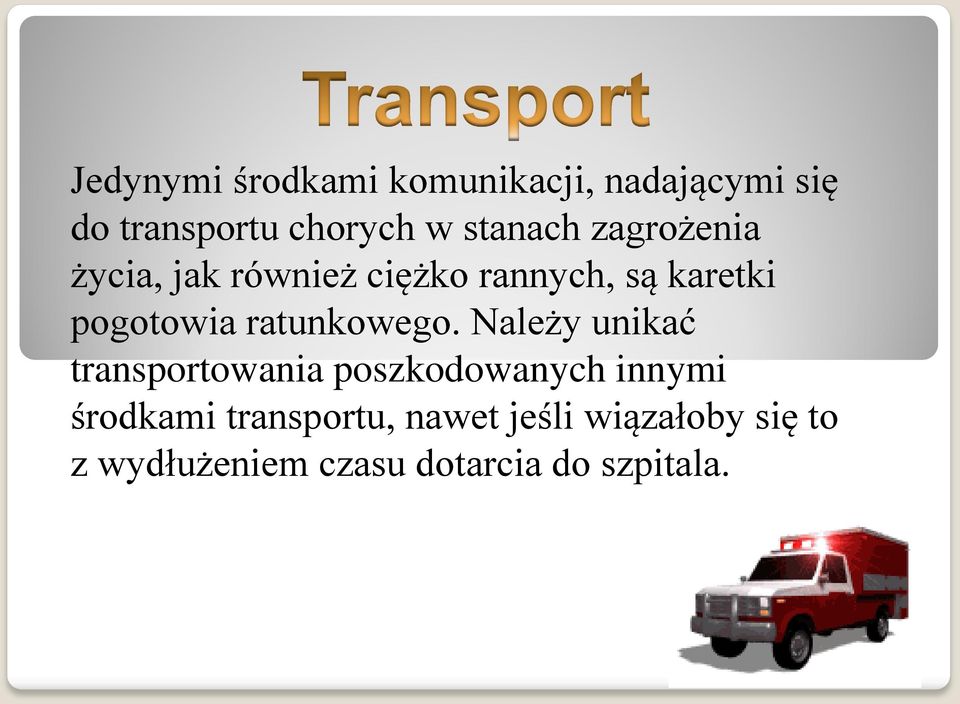 Transport

Jedynymi środkami komunikacji, nadającymi się do transportu chorych w stanach zagrożenia życia, jak również ciężko rannych, są karetki pogotowia ratunkowego. Należy unikać transportowania poszkodowanych innymi środkami transportu, nawet jeśli wiązałoby się to z wydłużeniem czasu dotarcia do szpitala.